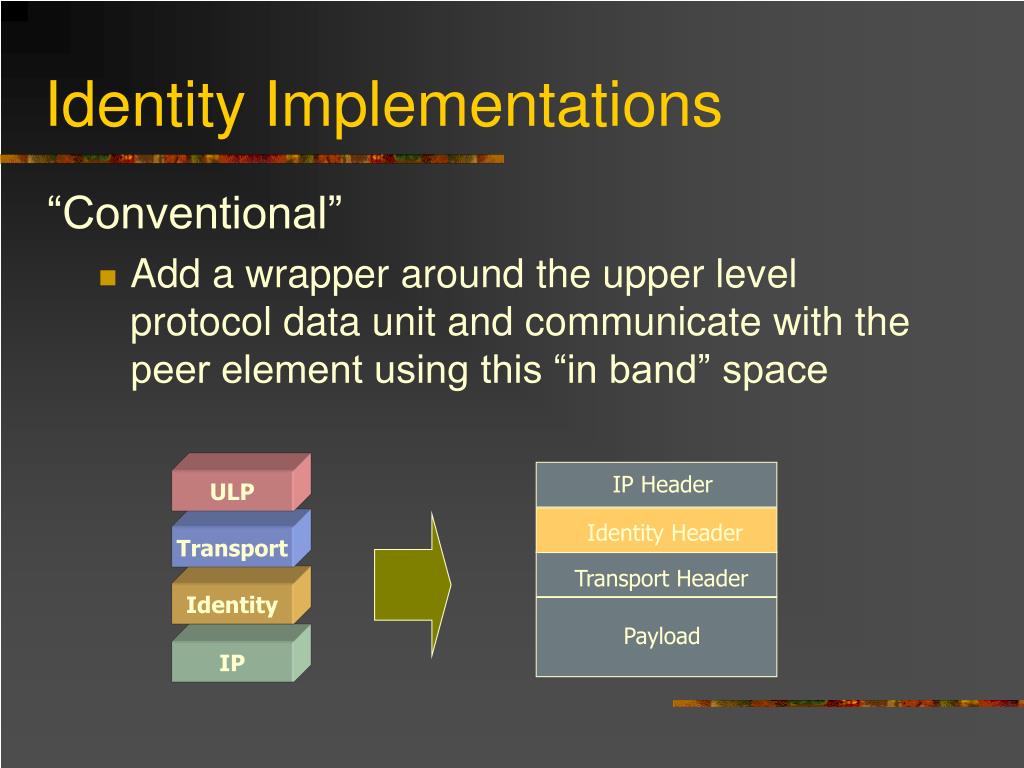 Identity Implementations

“Conventional”

Add a wrapper around the upper level protocol data unit and communicate with the peer element using this “in band” space

ULP
Transport
Identity
IP

IP Header
Identity Header
Transport Header
Payload